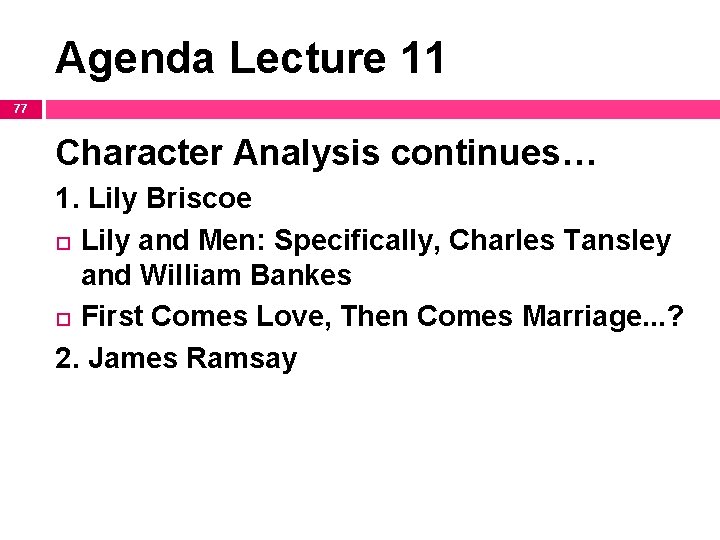 Agenda Lecture 11

77

Character Analysis continues…

1. Lily Briscoe

Lily and Men: Specifically, Charles Tansley and William Bankes

First Comes Love, Then Comes Marriage...?

2. James Ramsay